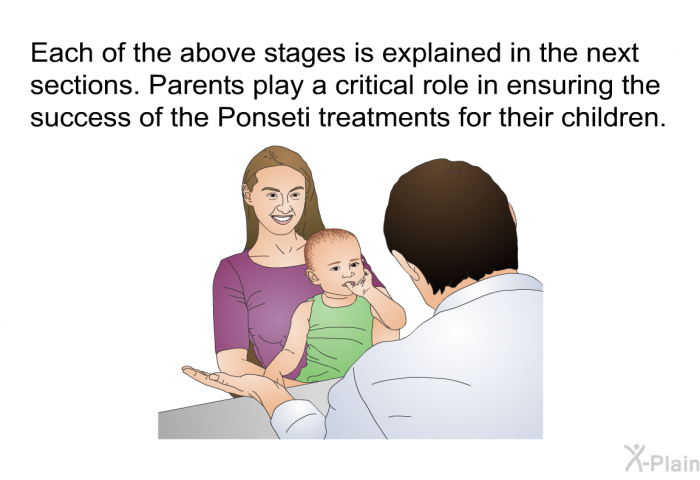 Each of the above stages is explained in the next sections. Parents play a critical role in ensuring the success of the Ponseti treatments for their children.

X-Plain